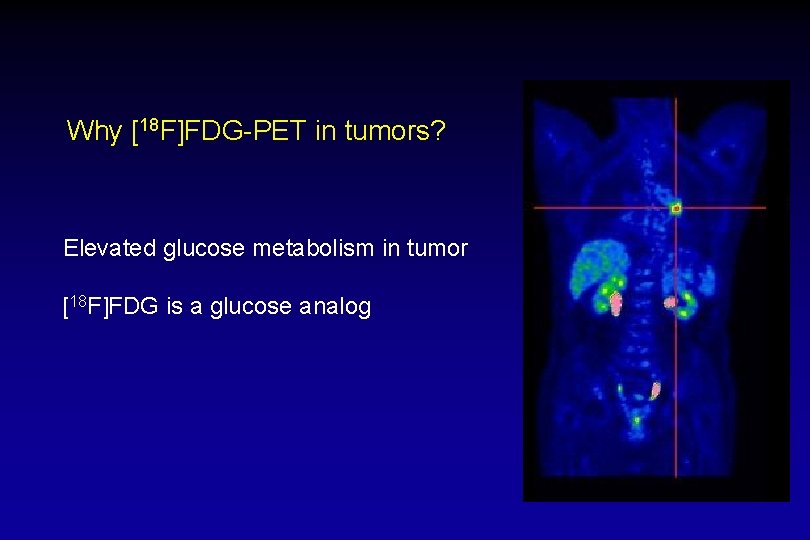 Why [$^{18}$F]FDG-PET in tumors?

Elevated glucose metabolism in tumor

[$^{18}$F]FDG is a glucose analog